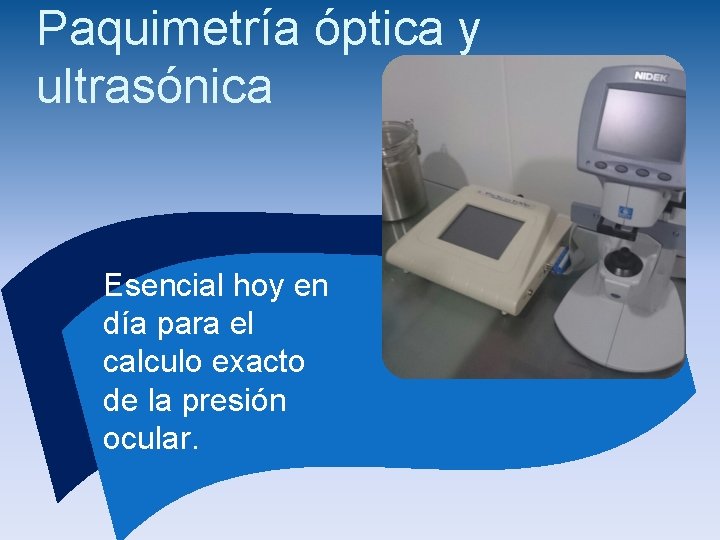 Paquimetría óptica y ultrasónica

NIDEK

Esencial hoy en día para el calculo exacto de la presión ocular.